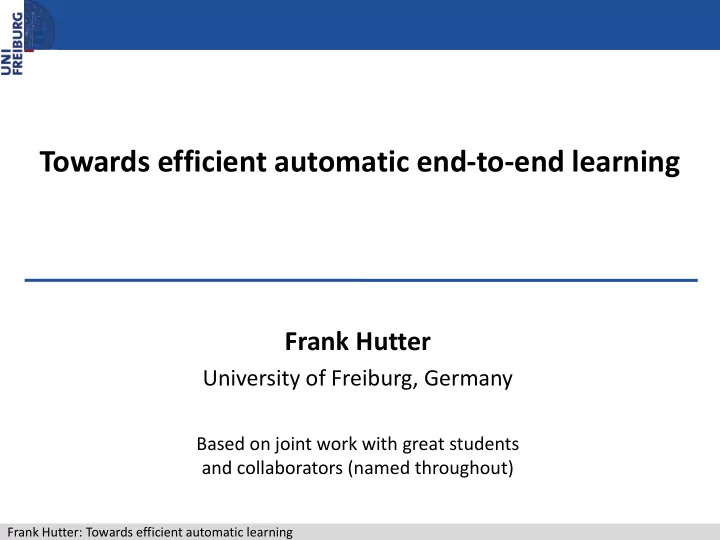 UNI FREIBURG

Towards efficient automatic end-to-end learning

Frank Hutter
University of Freiburg, Germany

Based on joint work with great students and collaborators (named throughout)

Frank Hutter: Towards efficient automatic learning